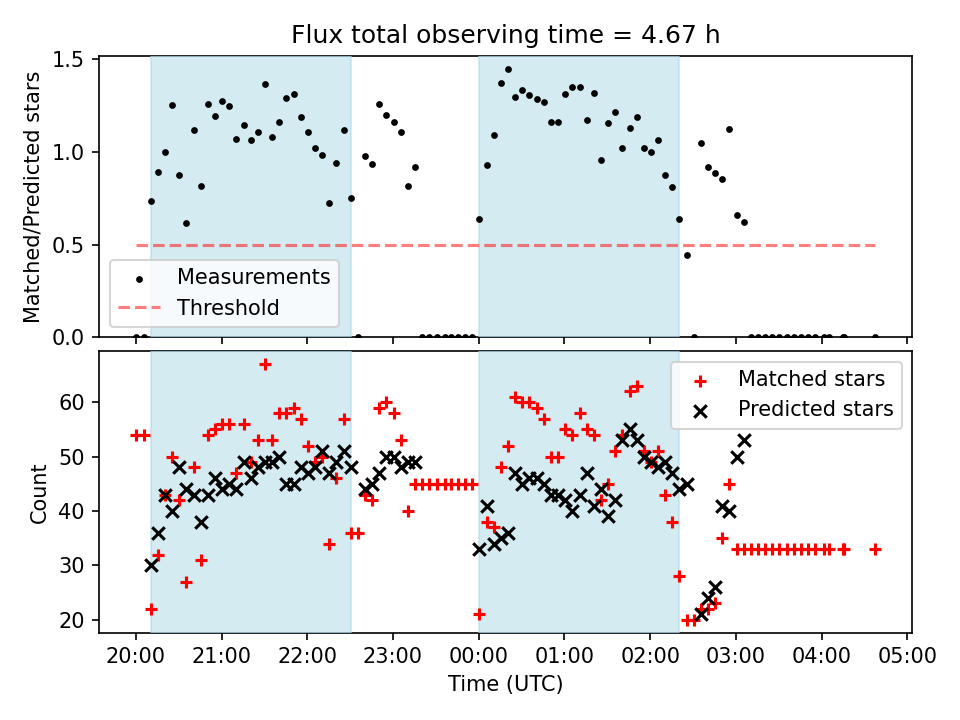 Flux total observing time = 4.67 h

Matched/Predicted stars

1.5
1.0
0.5
0.0

Measurements
Threshold

Count

60
50
40
30
20

Matched stars
Predicted stars

20:00 21:00 22:00 23:00 00:00 01:00 02:00 03:00 04:00 05:00

Time (UTC)